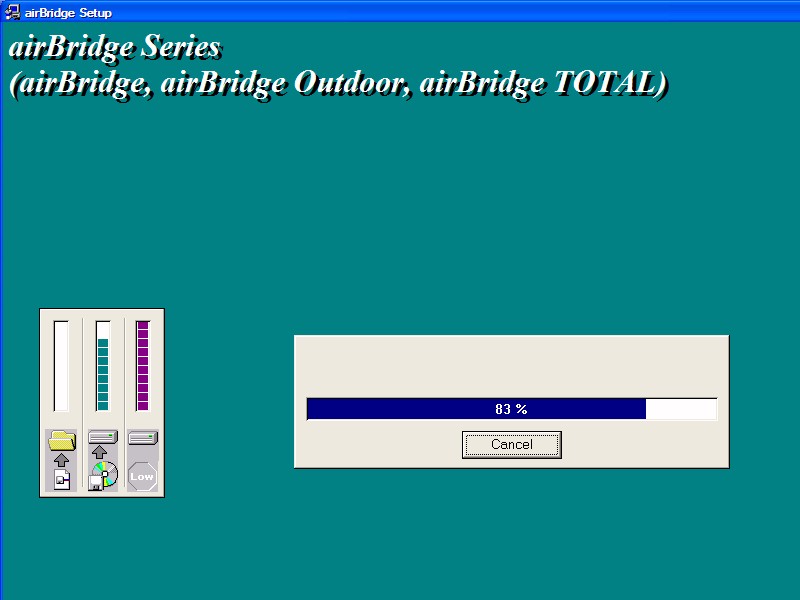 airBridge Setup

airBridge Series
(airBridge, airBridge Outdoor, airBridge TOTAL)

Low

83 %

Cancel